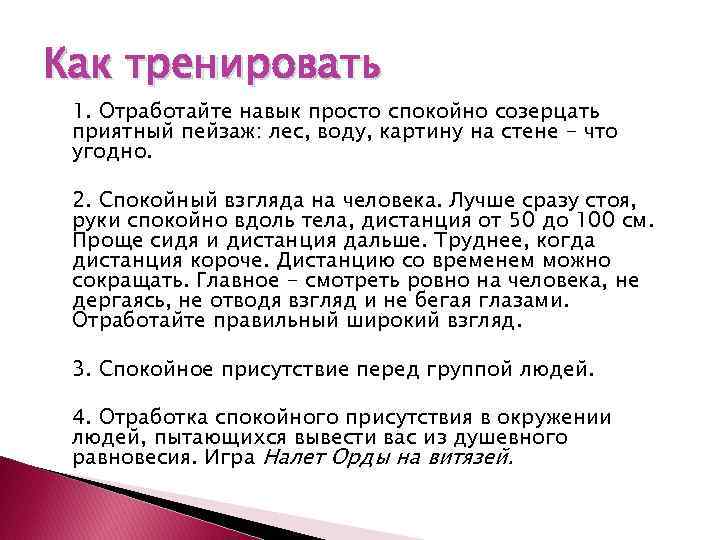 Как тренировать

1. Отработайте навык просто спокойно созерцать приятный пейзаж: лес, воду, картину на стене – что угодно.

2. Спокойный взгляда на человека. Лучше сразу стоя, руки спокойно вдоль тела, дистанция от 50 до 100 см. Проще сидя и дистанция дальше. Труднее, когда дистанция короче. Дистанцию со временем можно сокращать. Главное – смотреть ровно на человека, не дергаясь, не отводя взгляд и не бегая глазами. Отработайте правильный широкий взгляд.

3. Спокойное присутствие перед группой людей.

4. Отработка спокойного присутствия в окружении людей, пытающихся вывести вас из душевного равновесия. Игра Налет Орды на витязей.